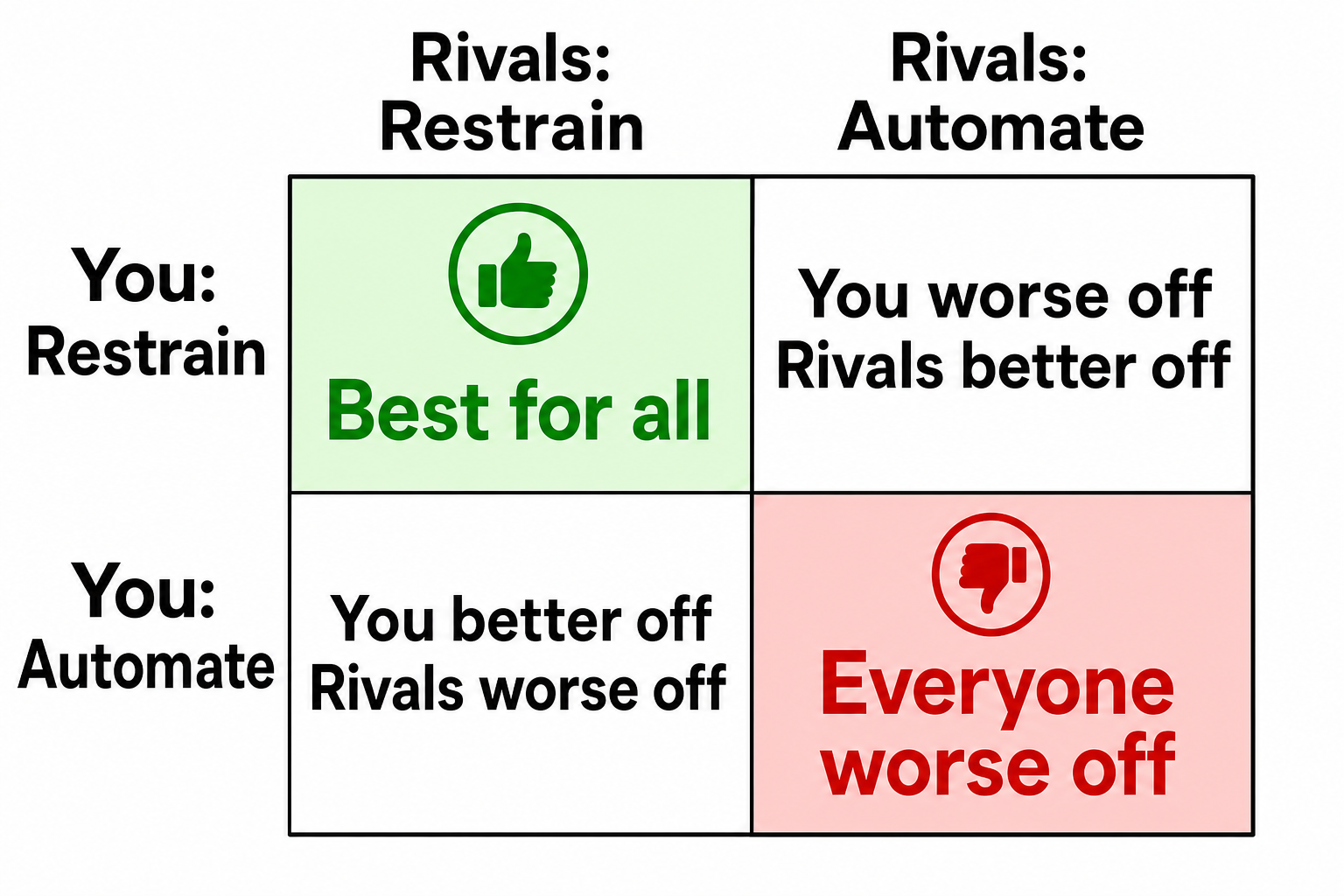 | | Rivals: Restrain | Rivals: Automate |
|---|---|---|
| You: Restrain | Best for all | You worse off Rivals better off |
| You: Automate | You better off Rivals worse off | Everyone worse off |